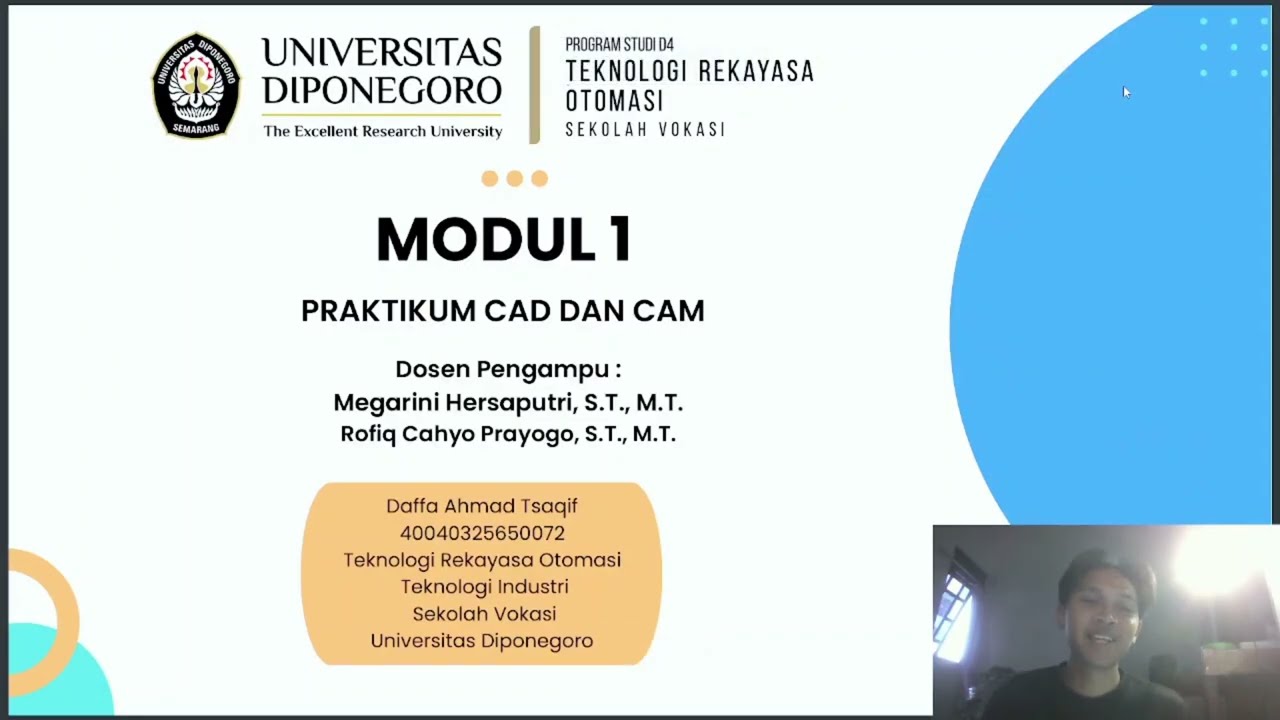 UNIVERSITAS DIPONEGORO SEMARANG

UNIVERSITAS DIPONEGORO
The Excellent Research University

PROGRAM STUDI D4
TEKNOLOGI REKAYASA OTOMASI
SEKOLAH VOKASI

MODUL 1

PRAKTIKUM CAD DAN CAM

Dosen Pengampu :
Megarini Hersaputri, S.T., M.T.
Rofiq Cahyo Prayogo, S.T., M.T.

Daffa Ahmad Tsaqif
40040325650072
Teknologi Rekayasa Otomasi
Teknologi Industri
Sekolah Vokasi
Universitas Diponegoro